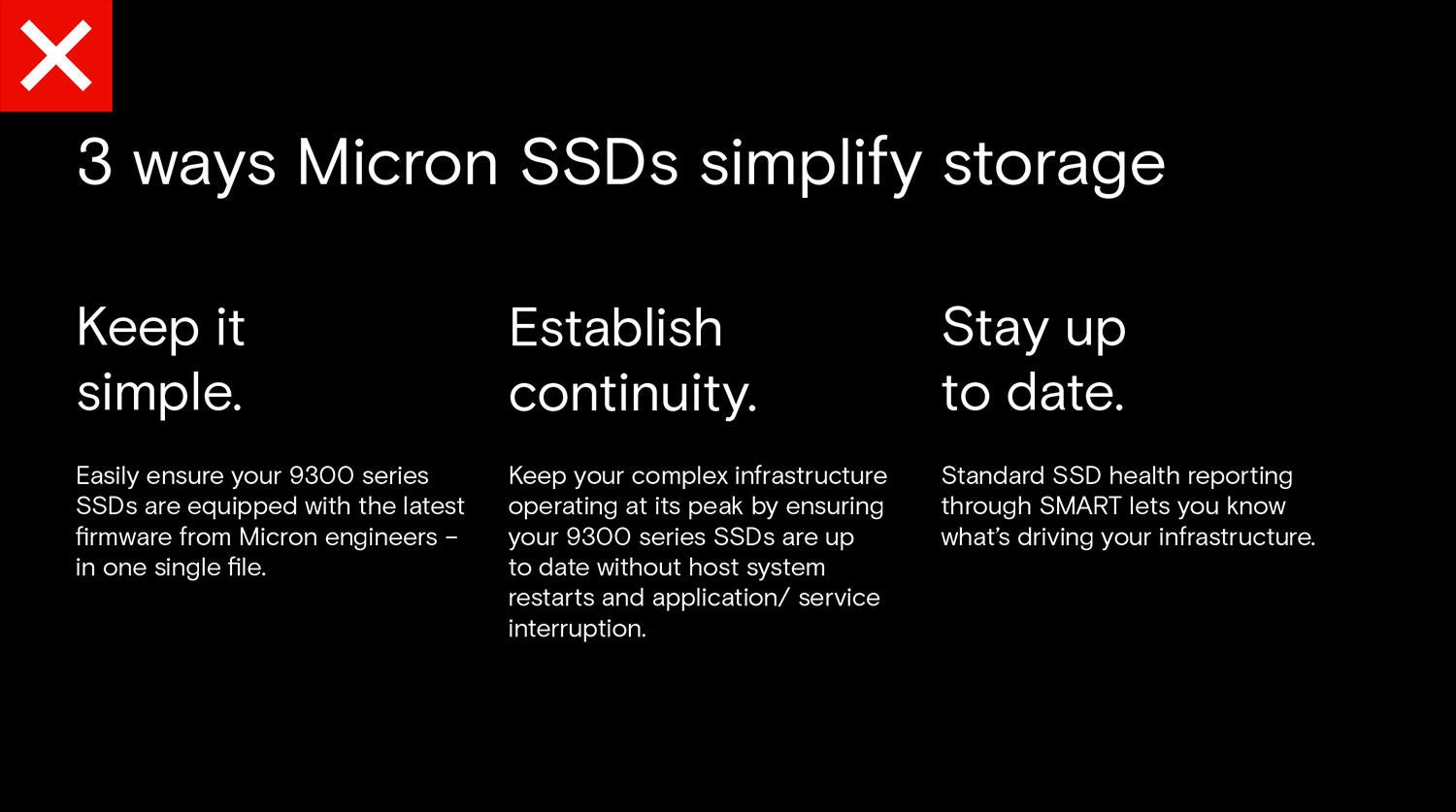 3 ways Micron SSDs simplify storage

Keep it simple.

Easily ensure your 9300 series SSDs are equipped with the latest firmware from Micron engineers – in one single file.

Establish continuity.

Keep your complex infrastructure operating at its peak by ensuring your 9300 series SSDs are up to date without host system restarts and application/ service interruption.

Stay up to date.

Standard SSD health reporting through SMART lets you know what's driving your infrastructure.